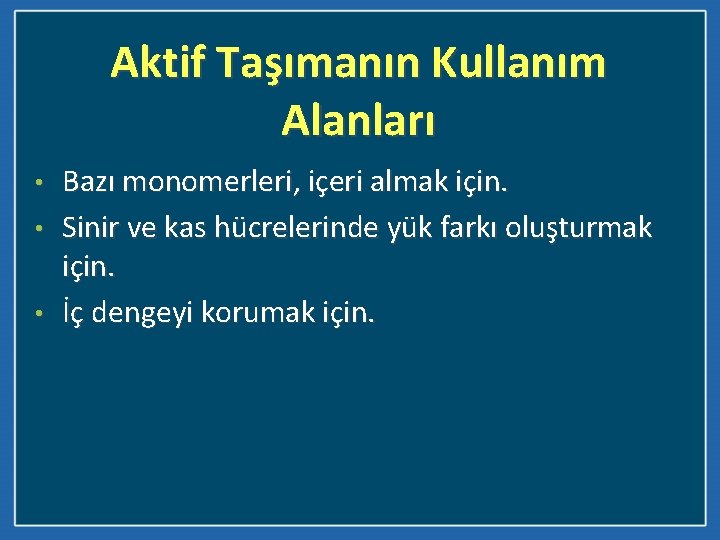 Aktif Taşımanın Kullanım Alanları

• Bazı monomerleri, içeri almak için.
• Sinir ve kas hücrelerinde yük farkı oluşturmak için.
• İç dengeyi korumak için.